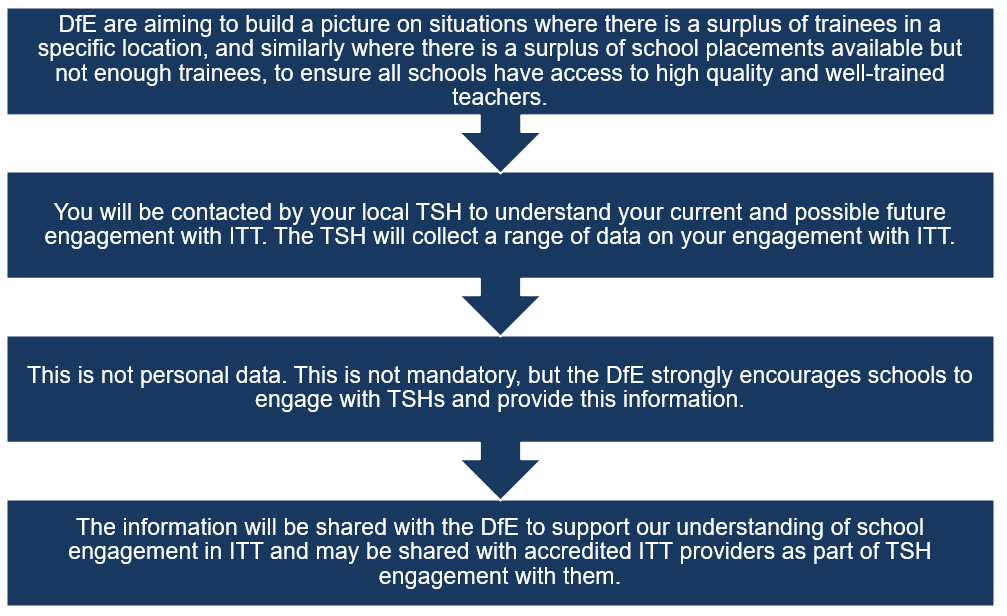 DfE are aiming to build a picture on situations where there is a surplus of trainees in a specific location, and similarly where there is a surplus of school placements available but not enough trainees, to ensure all schools have access to high quality and well-trained teachers.

You will be contacted by your local TSH to understand your current and possible future engagement with ITT. The TSH will collect a range of data on your engagement with ITT.

This is not personal data. This is not mandatory, but the DfE strongly encourages schools to engage with TSHs and provide this information.

The information will be shared with the DfE to support our understanding of school engagement in ITT and may be shared with accredited ITT providers as part of TSH engagement with them.